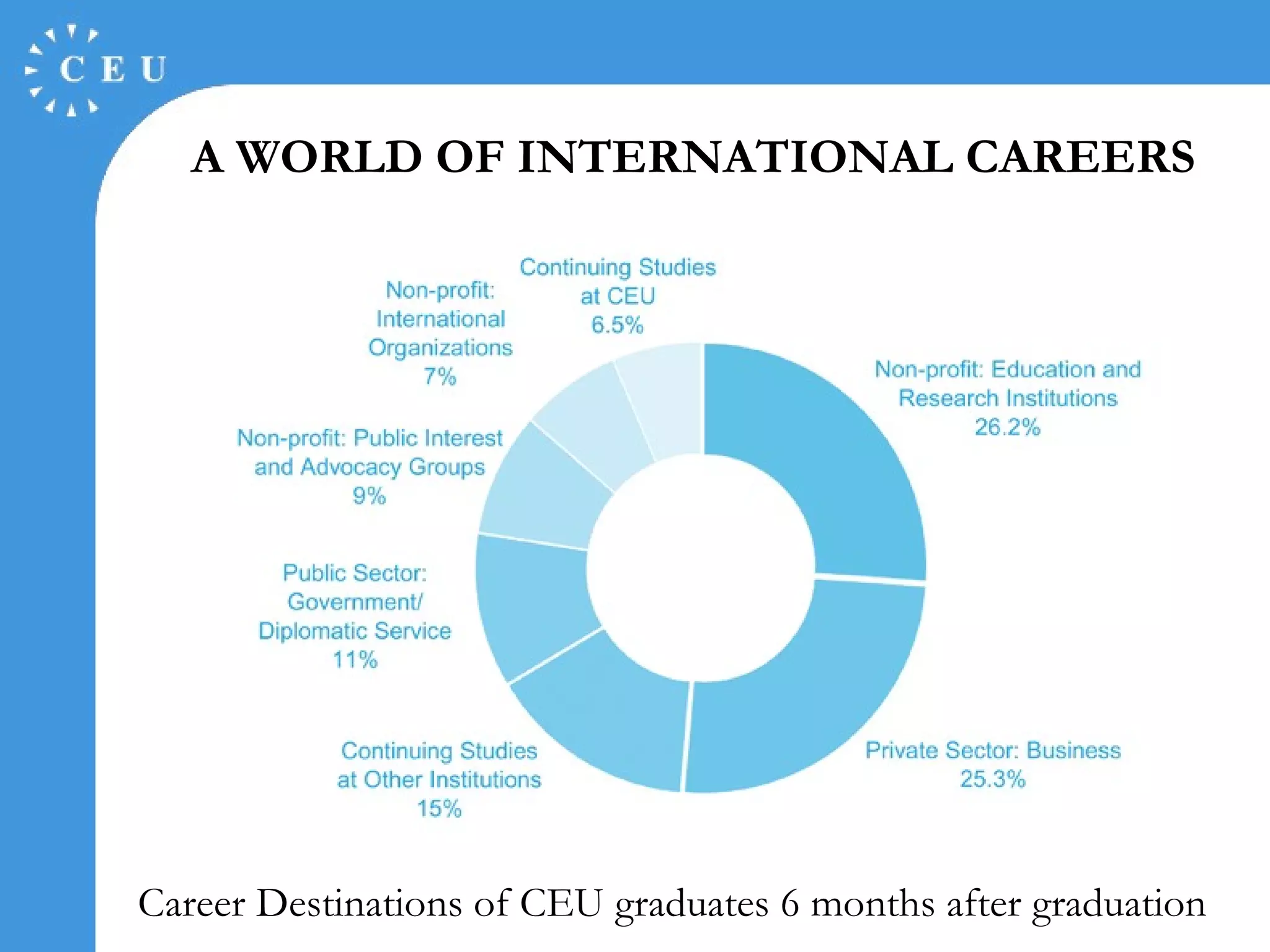 CEU

A WORLD OF INTERNATIONAL CAREERS

Non-profit: International Organizations 7%

Continuing Studies at CEU 6.5%

Non-profit: Education and Research Institutions 26.2%

Non-profit: Public Interest and Advocacy Groups 9%

Public Sector: Government/ Diplomatic Service 11%

Continuing Studies at Other Institutions 15%

Private Sector: Business 25.3%

Career Destinations of CEU graduates 6 months after graduation